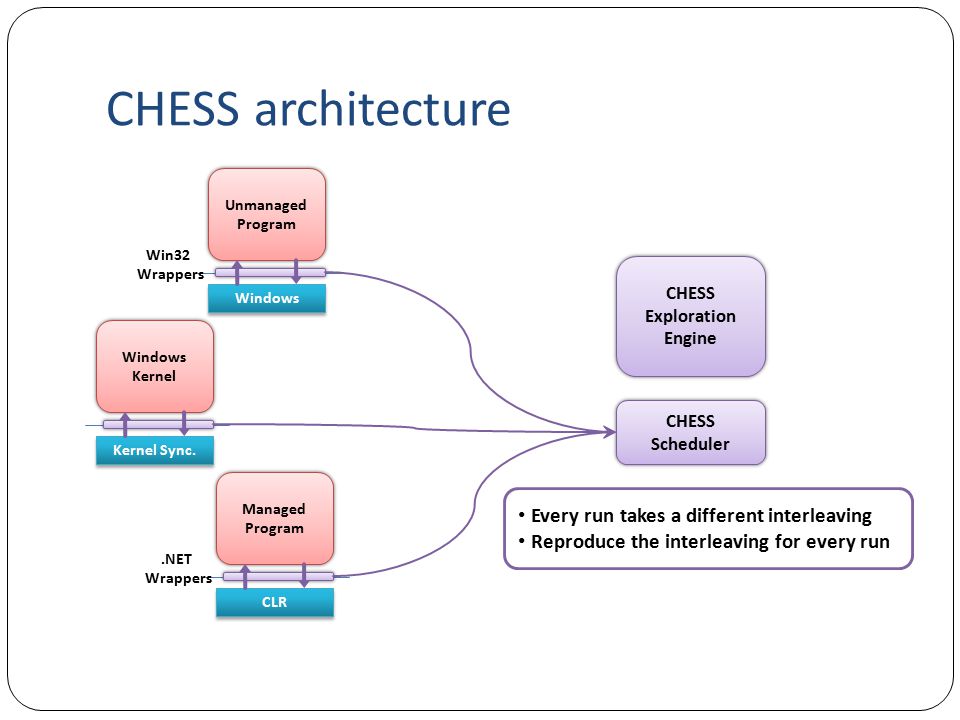 CHESS architecture

Unmanaged Program

Win32 Wrappers

Windows

Windows Kernel

Kernel Sync.

Managed Program

.NET Wrappers

CLR

CHESS Exploration Engine

CHESS Scheduler

• Every run takes a different interleaving
• Reproduce the interleaving for every run